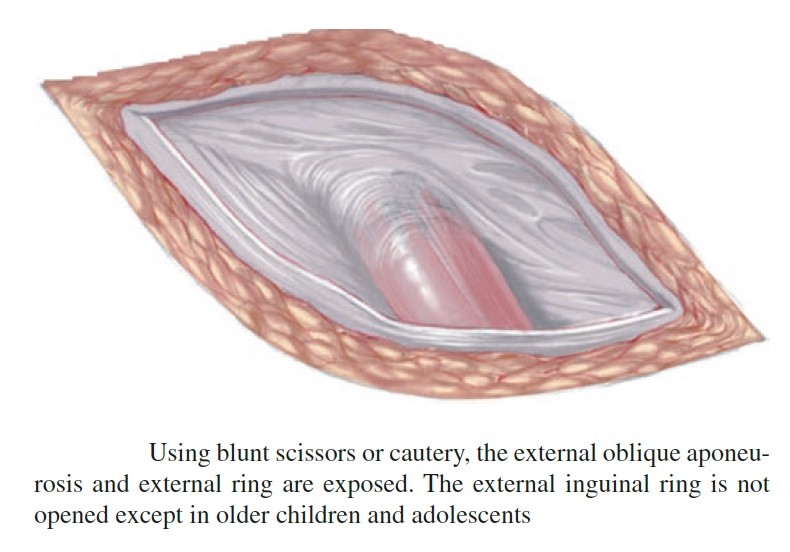 Using blunt scissors or cautery, the external oblique aponeurosis and external ring are exposed. The external inguinal ring is not opened except in older children and adolescents